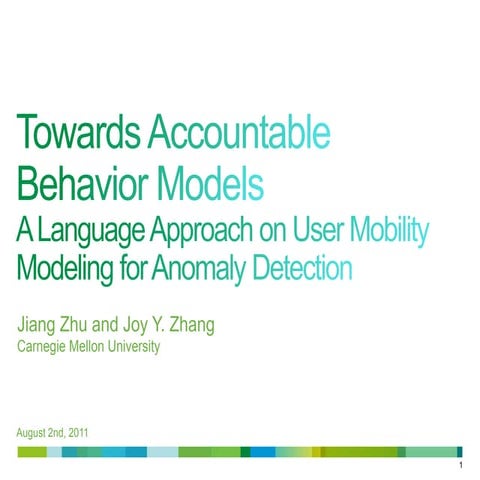 Towards Accountable Behavior Models

A Language Approach on User Mobility Modeling for Anomaly Detection

Jiang Zhu and Joy Y. Zhang
Carnegie Mellon University

August 2nd, 2011

1